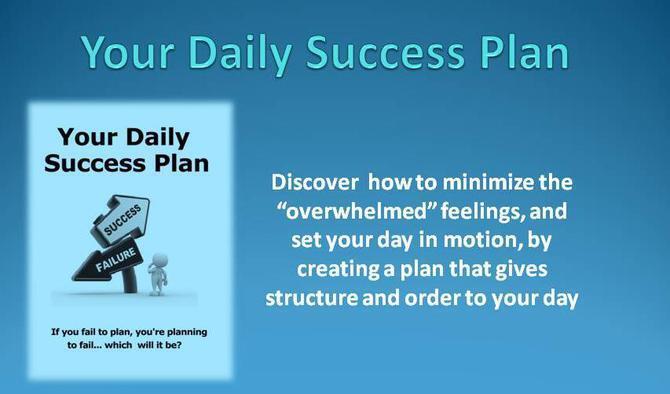 Your Daily Success Plan

Your Daily Success Plan

SUCCESS

FAILURE

If you fail to plan, you're planning to fail... which will it be?

Discover how to minimize the "overwhelmed" feelings, and set your day in motion, by creating a plan that gives structure and order to your day